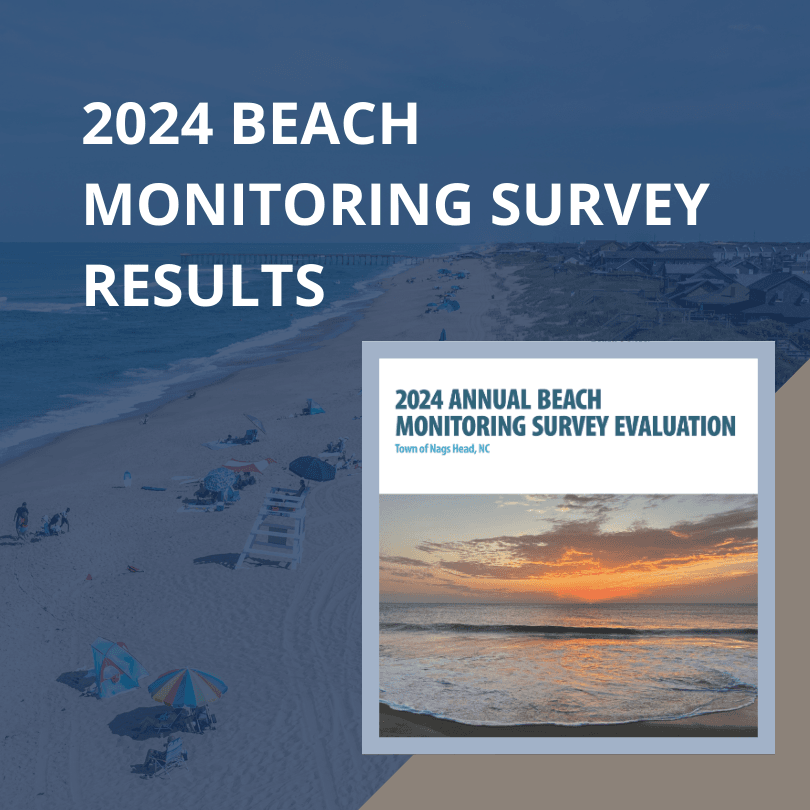 2024 BEACH MONITORING SURVEY RESULTS

2024 ANNUAL BEACH MONITORING SURVEY EVALUATION

Town of Nags Head, NC